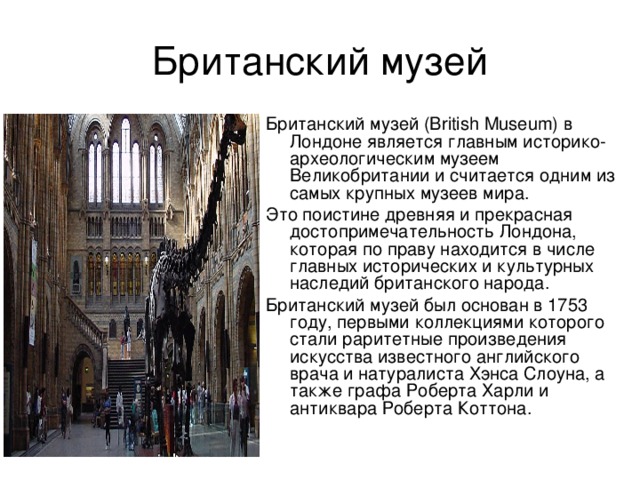 Британский музей

Британский музей (British Museum) в Лондоне является главным историко-археологическим музеем Великобритании и считается одним из самых крупных музеев мира.

Это поистине древняя и прекрасная достопримечательность Лондона, которая по праву находится в числе главных исторических и культурных наследий британского народа.

Британский музей был основан в 1753 году, первыми коллекциями которого стали раритетные произведения искусства известного английского врача и натуралиста Хэнса Слоуна, а также графа Роберта Харли и антиквара Роберта Коттона.